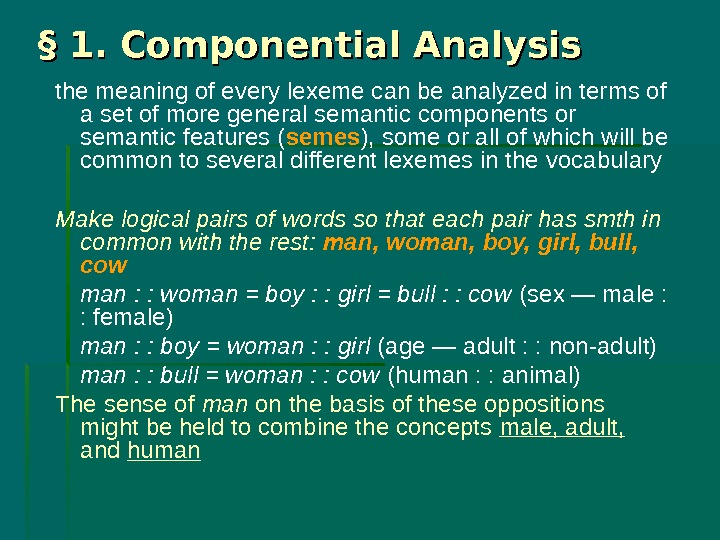 § 1. Componential Analysis

the meaning of every lexeme can be analyzed in terms of a set of more general semantic components or semantic features (semes), some or all of which will be common to several different lexemes in the vocabulary

Make logical pairs of words so that each pair has smth in common with the rest: man, woman, boy, girl, bull, cow

man : : woman = boy : : girl = bull : : cow (sex — male : : female)

man : : boy = woman : : girl (age — adult : : non-adult)

man : : bull = woman : : cow (human : : animal)

The sense of man on the basis of these oppositions might be held to combine the concepts male, adult, and human